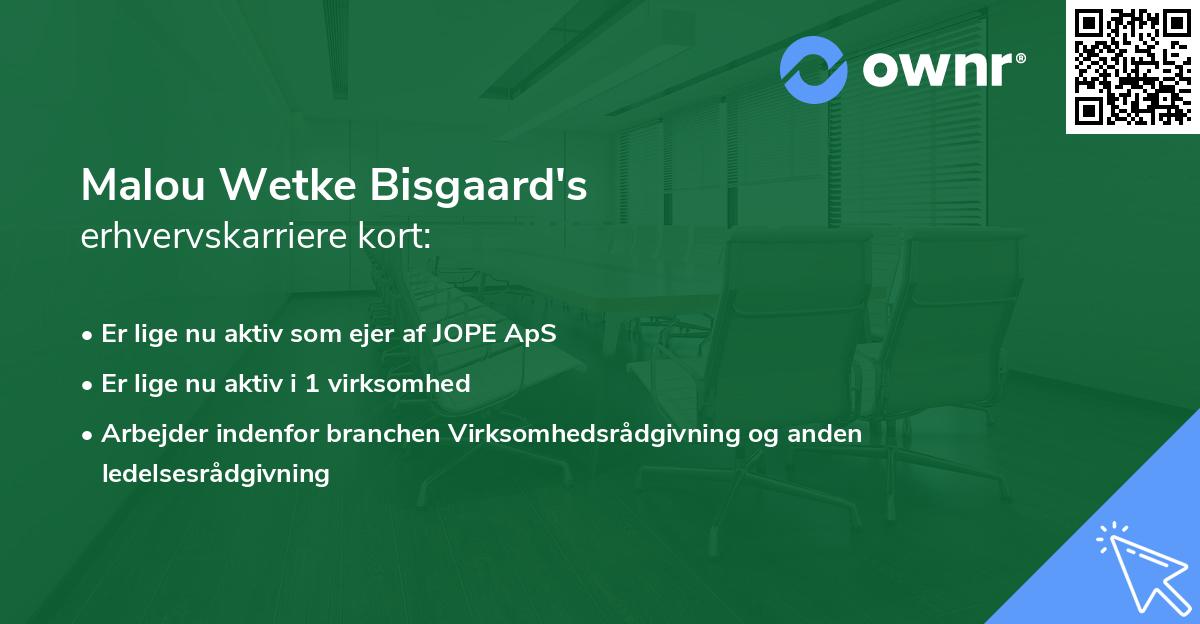 ownr®

Malou Wetke Bisgaard's
erhvervskarriere kort:

• Er lige nu aktiv som ejer af JOPE ApS
• Er lige nu aktiv i 1 virksomhed
• Arbejder indenfor branchen Virksomhedsrådgivning og anden ledelsesrådgivning